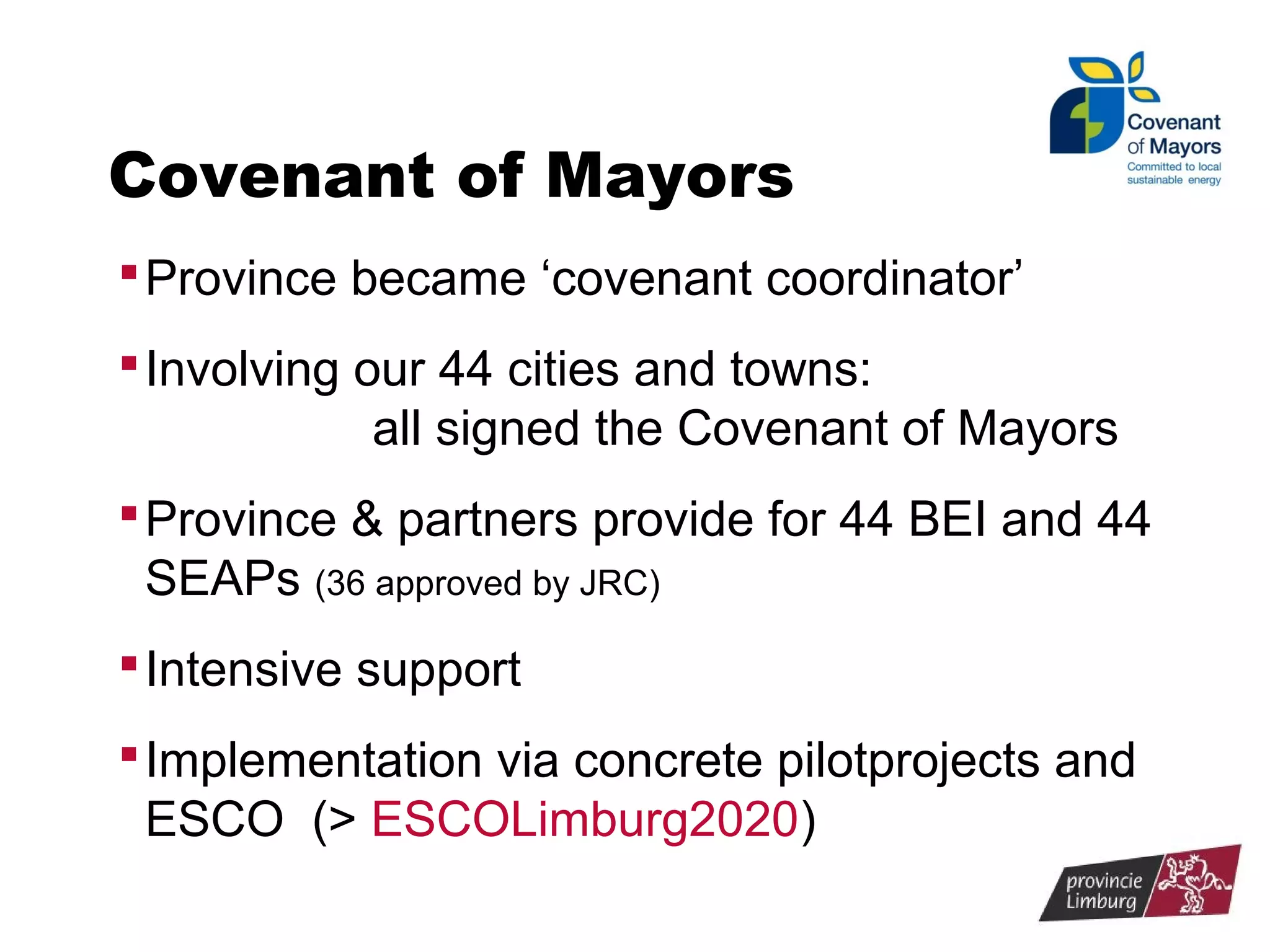 Covenant of Mayors
Committed to local sustainable energy

Covenant of Mayors

▪ Province became ‘covenant coordinator’

▪ Involving our 44 cities and towns:
all signed the Covenant of Mayors

▪ Province & partners provide for 44 BEI and 44 SEAPs (36 approved by JRC)

▪ Intensive support

▪ Implementation via concrete pilotprojects and ESCO (> ESCOLimburg2020)

provincie Limburg